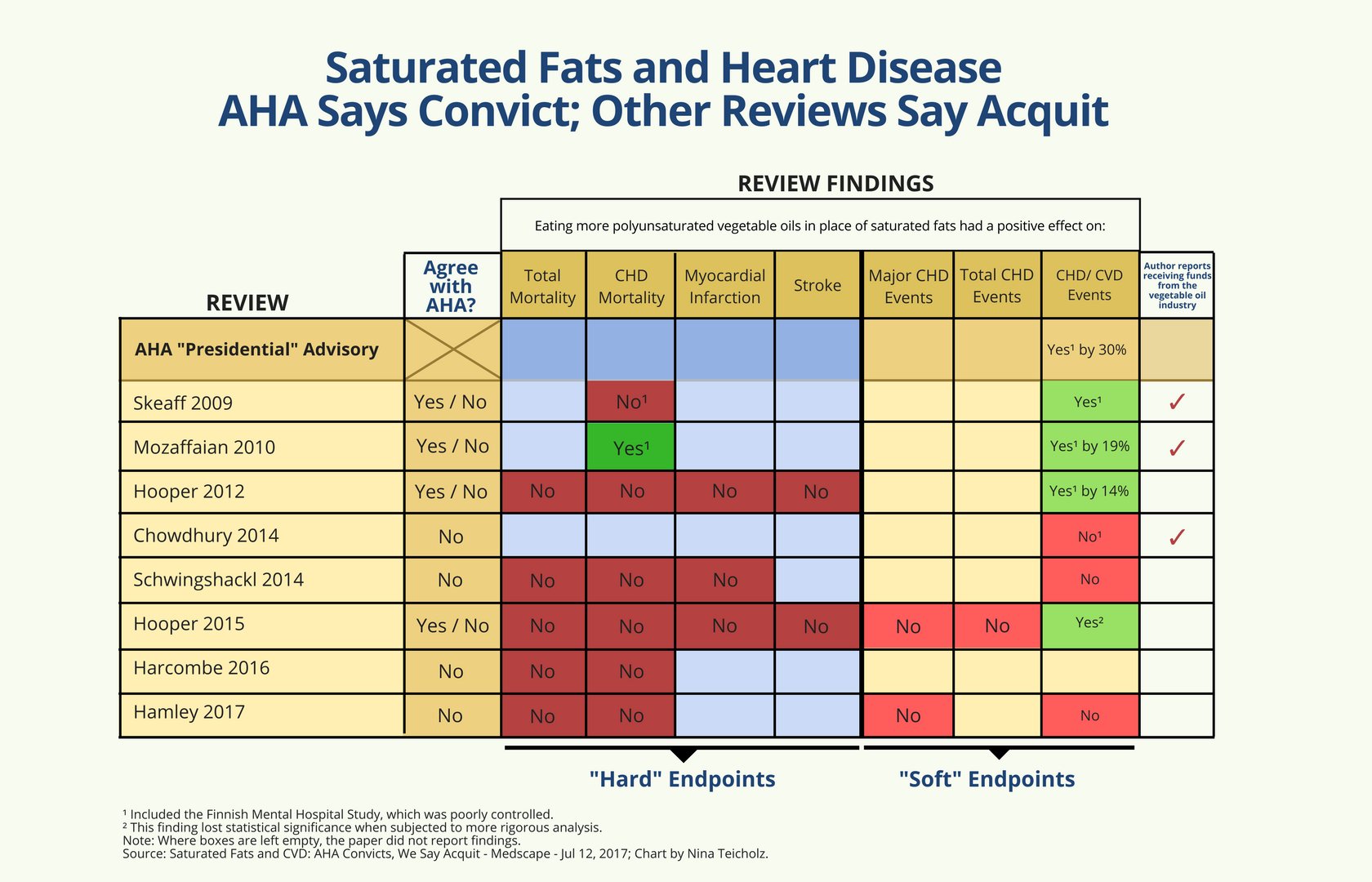 Saturated Fats and Heart Disease
AHA Says Convict; Other Reviews Say Acquit

REVIEW FINDINGS

Eating more polyunsaturated vegetable oils in place of saturated fats had a positive effect on:

| REVIEW | Agree with AHA? | Total Mortality | CHD Mortality | Myocardial Infarction | Stroke | Major CHD Events | Total CHD Events | CHD/ CVD Events | Author reports receiving funds from the vegetable oil industry |
|---|---|---|---|---|---|---|---|---|---|
| AHA "Presidential" Advisory | | | | | | | | Yes¹ by 30% | |
| Skeaff 2009 | Yes / No | | No¹ | | | | | Yes¹ | ✓ |
| Mozaffaian 2010 | Yes / No | | Yes¹ | | | | | Yes¹ by 19% | ✓ |
| Hooper 2012 | Yes / No | No | No | No | No | | | Yes¹ by 14% | |
| Chowdhury 2014 | No | | | | | | | No¹ | ✓ |
| Schwingshackl 2014 | No | No | No | No | | | | No | |
| Hooper 2015 | Yes / No | No | No | No | No | No | No | Yes² | |
| Harcombe 2016 | No | No | No | | | | | | |
| Hamley 2017 | No | No | No | | | No | | No | |

"Hard" Endpoints
"Soft" Endpoints

¹ Included the Finnish Mental Hospital Study, which was poorly controlled.
² This finding lost statistical significance when subjected to more rigorous analysis.
Note: Where boxes are left empty, the paper did not report findings.
Source: Saturated Fats and CVD: AHA Convicts, We Say Acquit - Medscape - Jul 12, 2017; Chart by Nina Teicholz.